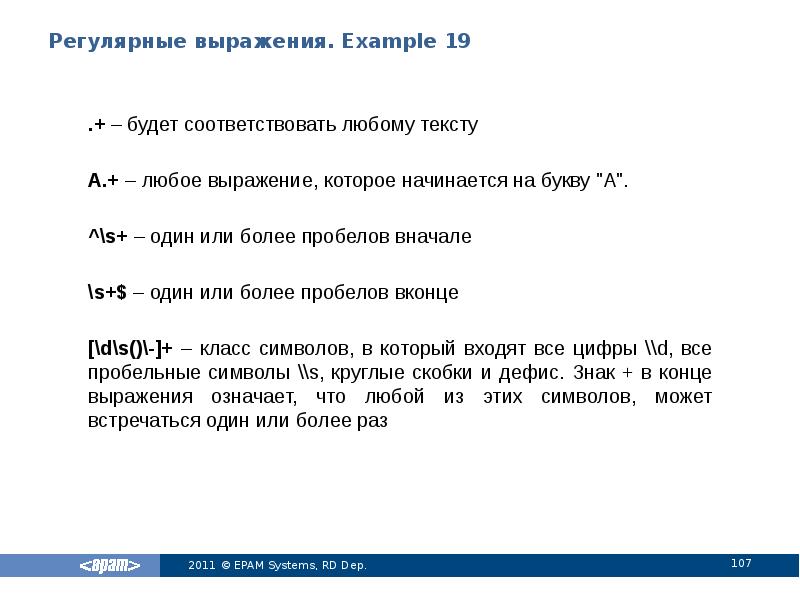 Регулярные выражения. Example 19

.+ – будет соответствовать любому тексту

A.+ – любое выражение, которое начинается на букву "A".

^\s+ – один или более пробелов вначале

\s+$ – один или более пробелов вконце

[\d\s()\-]+ – класс символов, в который входят все цифры \\d, все пробельные символы \\s, круглые скобки и дефис. Знак + в конце выражения означает, что любой из этих символов, может встречаться один или более раз

<epam>

2011 © EPAM Systems, RD Dep.

107